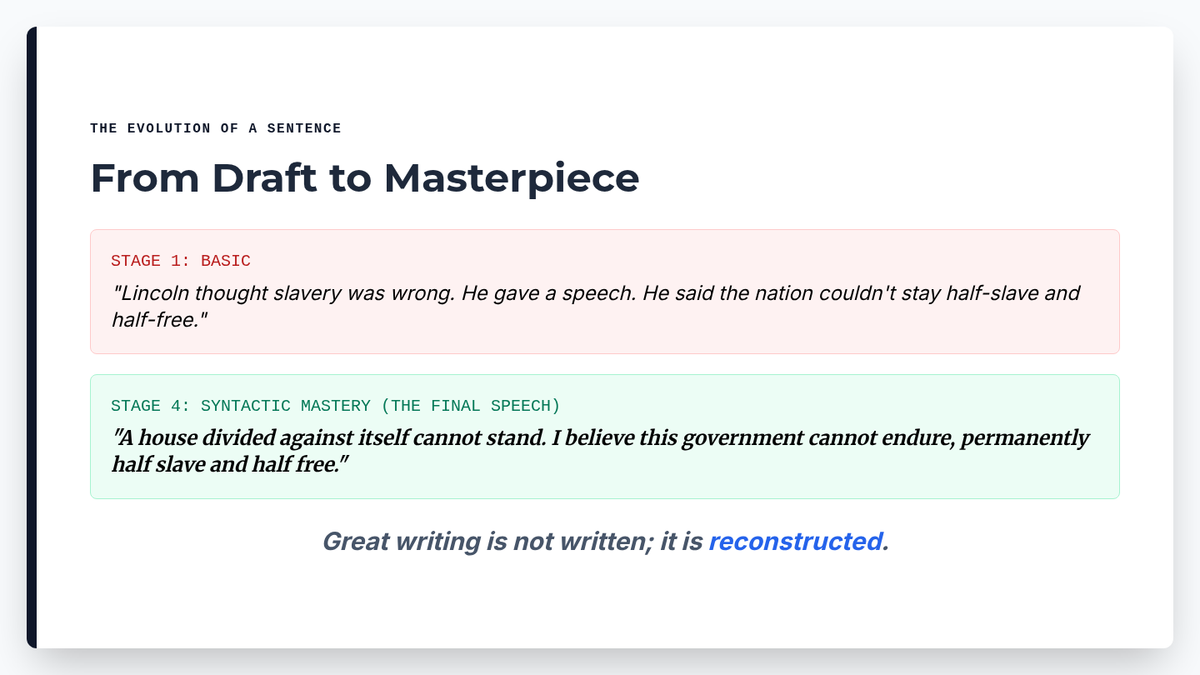 THE EVOLUTION OF A SENTENCE

From Draft to Masterpiece

STAGE 1: BASIC

"Lincoln thought slavery was wrong. He gave a speech. He said the nation couldn't stay half-slave and half-free."

STAGE 4: SYNTACTIC MASTERY (THE FINAL SPEECH)

"A house divided against itself cannot stand. I believe this government cannot endure, permanently half slave and half free."

Great writing is not written; it is reconstructed.